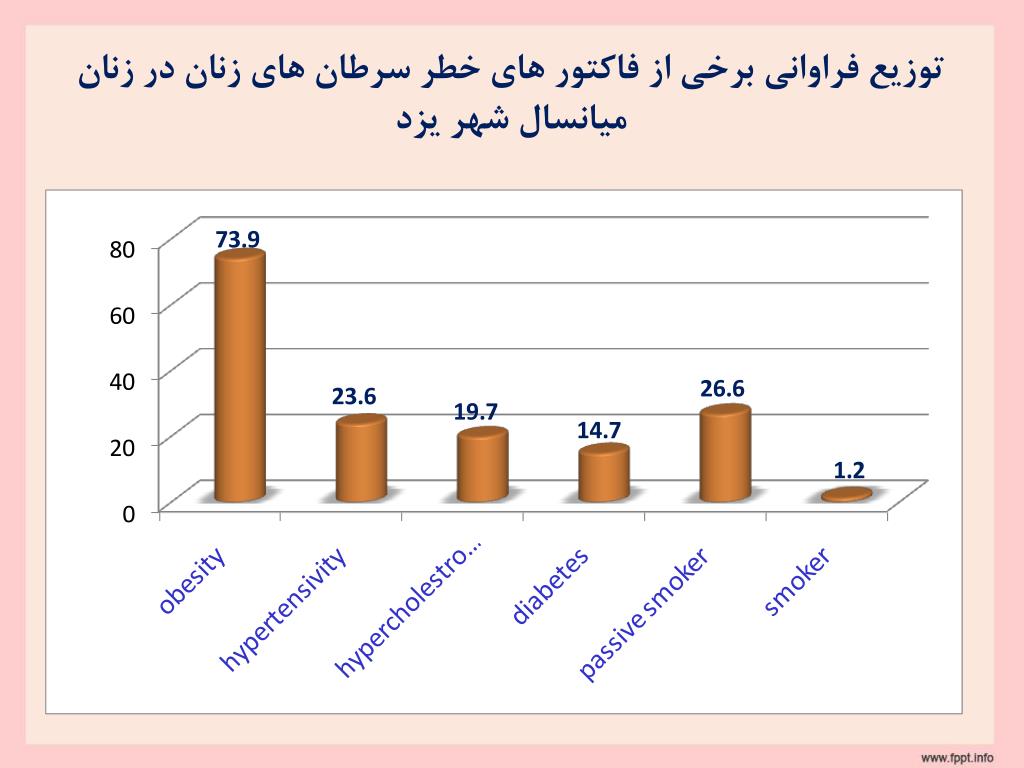 توزیع فراوانی برخی از فاکتور های خطر سرطان های زنان در زنان میانسال شهر یزد

80
60
40
20
0

73.9
23.6
19.7
14.7
26.6
1.2

obesity
hypertensivity
hypercholestro...
diabetes
passive smoker
smoker

www.fppt.info